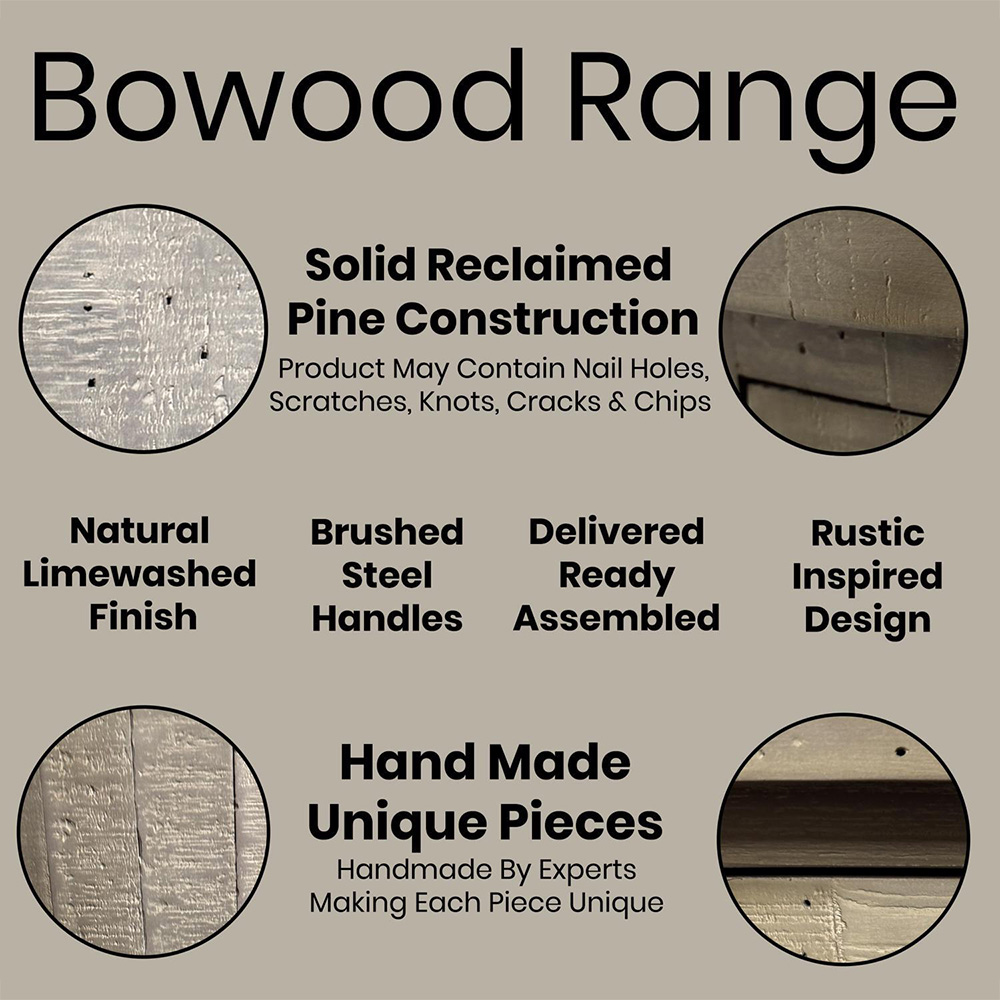 Bowood Range

Solid Reclaimed Pine Construction
Product May Contain Nail Holes, Scratches, Knots, Cracks & Chips

Natural Limewashed Finish

Brushed Steel Handles

Delivered Ready Assembled

Rustic Inspired Design

Hand Made Unique Pieces
Handmade By Experts Making Each Piece Unique